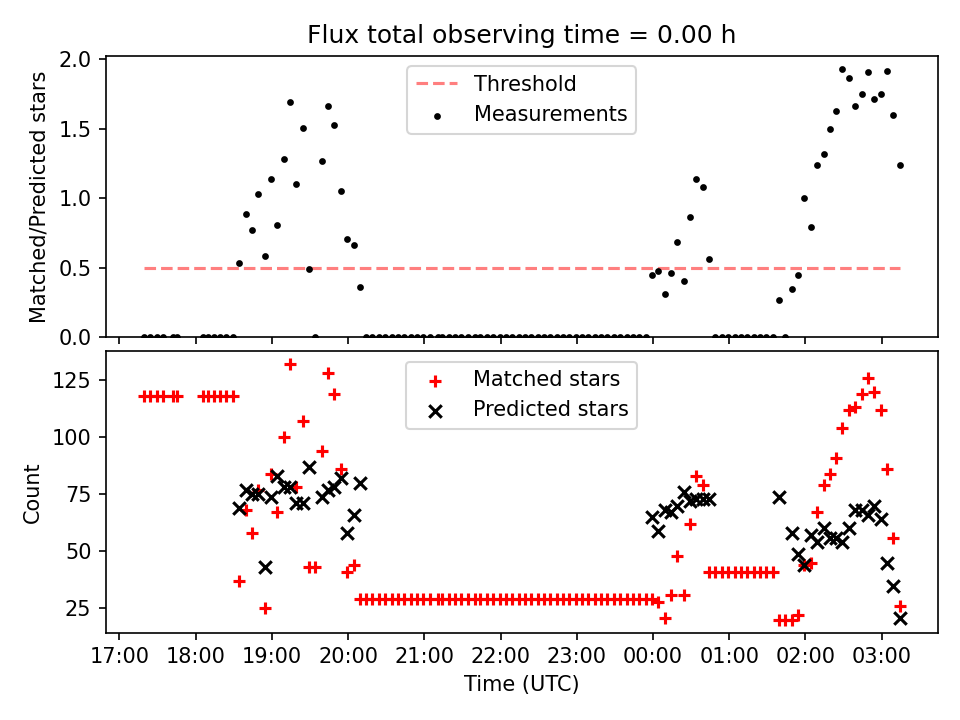 Flux total observing time = 0.00 h

Matched/Predicted stars
2.0
1.5
1.0
0.5
0.0

Threshold
Measurements

Count
125
100
75
50
25

Matched stars
Predicted stars

17:00 18:00 19:00 20:00 21:00 22:00 23:00 00:00 01:00 02:00 03:00
Time (UTC)